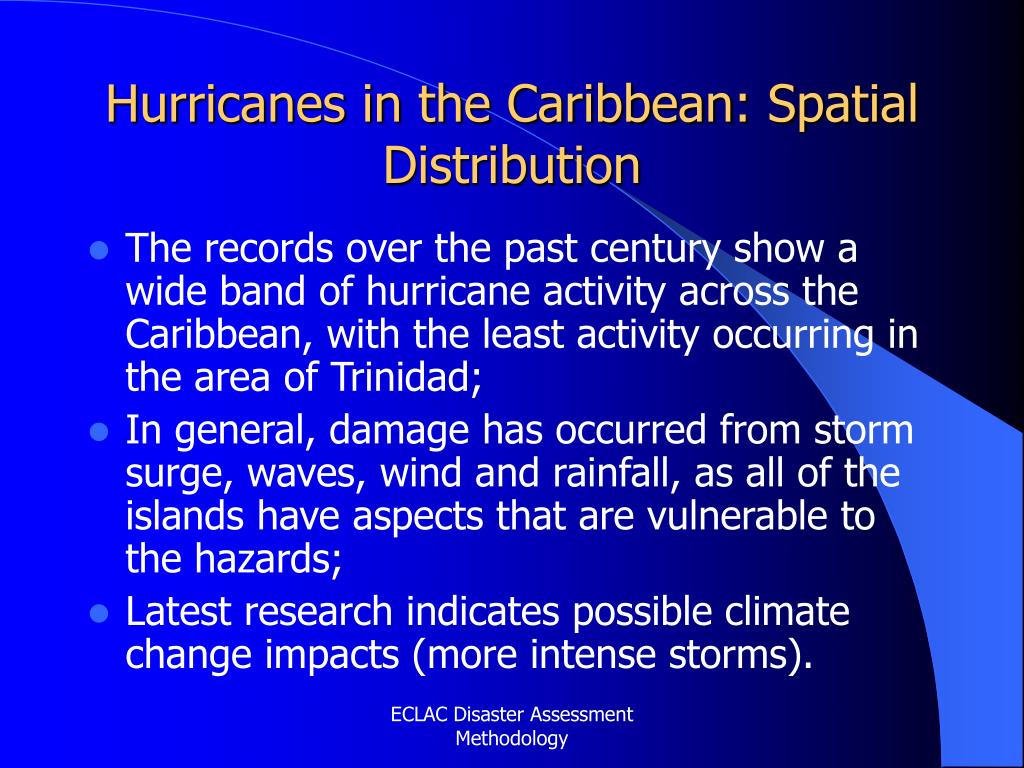 Hurricanes in the Caribbean: Spatial Distribution

- The records over the past century show a wide band of hurricane activity across the Caribbean, with the least activity occurring in the area of Trinidad;
- In general, damage has occurred from storm surge, waves, wind and rainfall, as all of the islands have aspects that are vulnerable to the hazards;
- Latest research indicates possible climate change impacts (more intense storms).

ECLAC Disaster Assessment Methodology